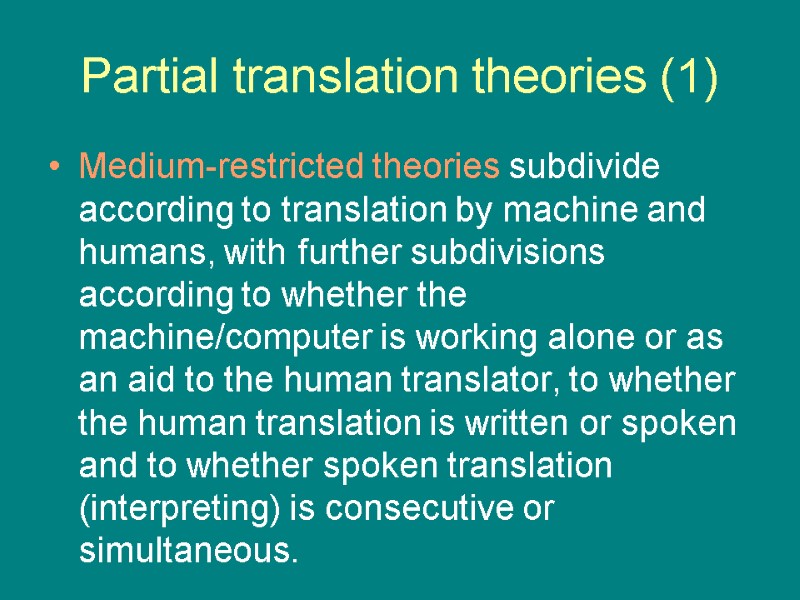 Partial translation theories (1)

• Medium-restricted theories subdivide according to translation by machine and humans, with further subdivisions according to whether the machine/computer is working alone or as an aid to the human translator, to whether the human translation is written or spoken and to whether spoken translation (interpreting) is consecutive or simultaneous.